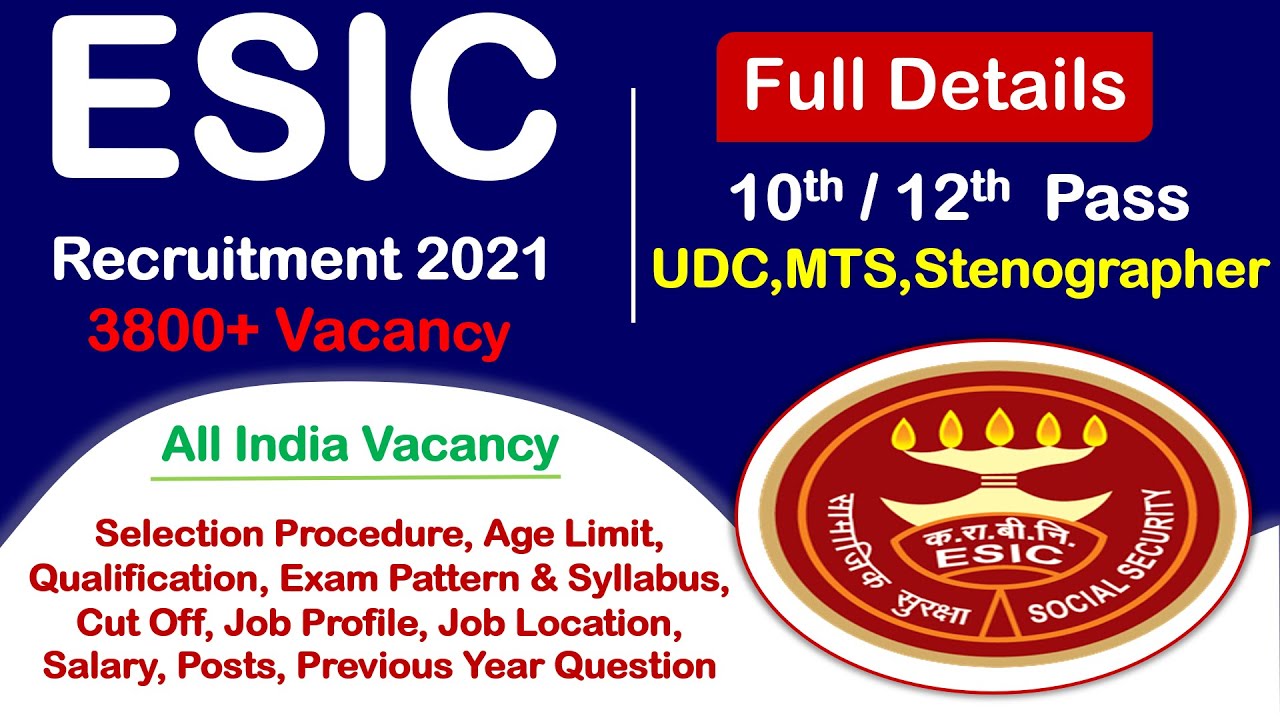 ESIC

Recruitment 2021

3800+ Vacancy

Full Details

10th / 12th Pass

UDC,MTS,Stenographer

All India Vacancy

Selection Procedure, Age Limit, Qualification, Exam Pattern & Syllabus, Cut Off, Job Profile, Job Location, Salary, Posts, Previous Year Question

क.रा.बी.नि.
ESIC
सामाजिक सुरक्षा
SOCIAL SECURITY